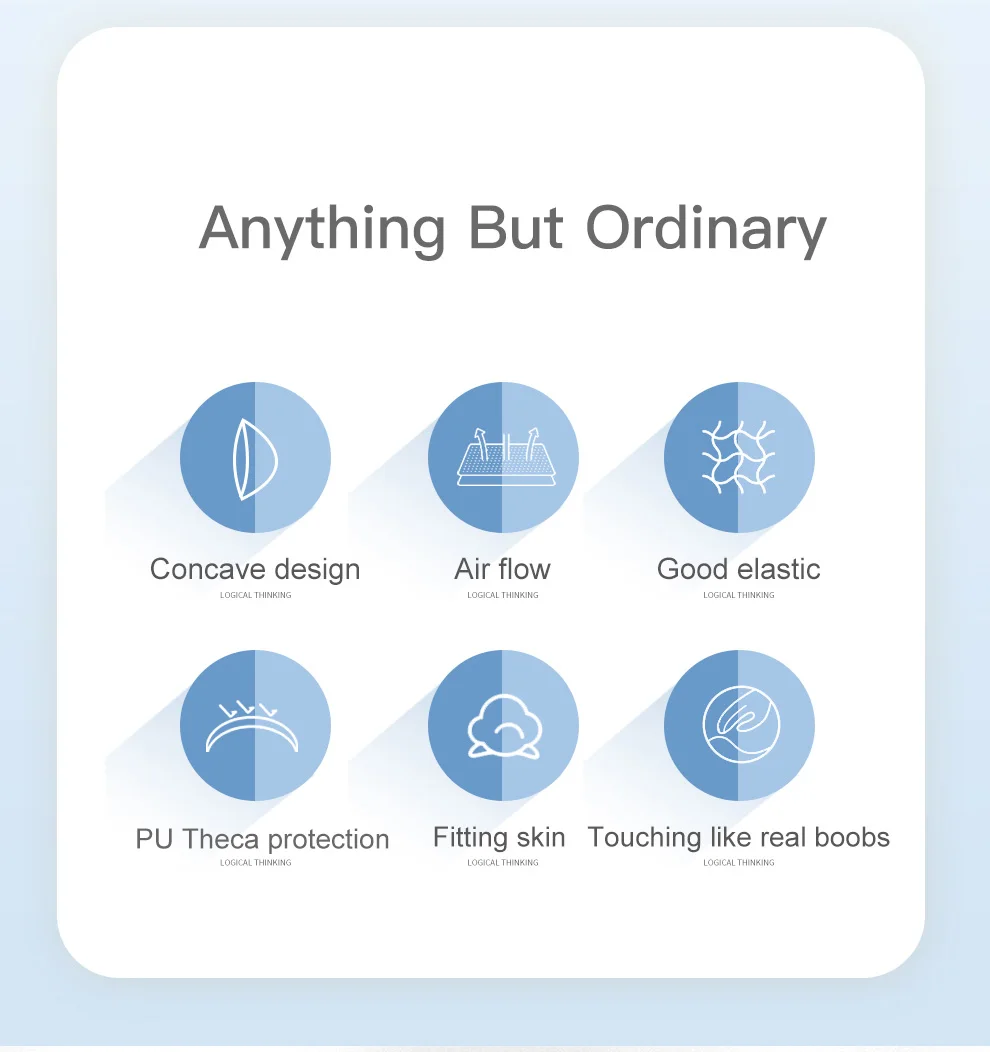 Anything But Ordinary

Concave design
LOGICAL THINKING

Air flow
LOGICAL THINKING

Good elastic
LOGICAL THINKING

PU Theca protection
LOGICAL THINKING

Fitting skin
LOGICAL THINKING

Touching like real boobs
LOGICAL THINKING